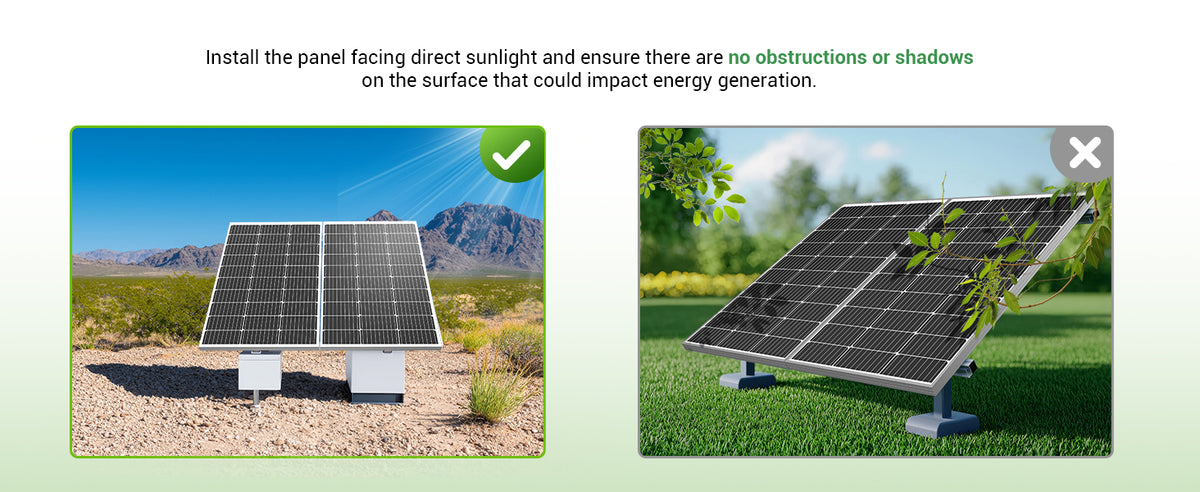 Install the panel facing direct sunlight and ensure there are no obstructions or shadows on the surface that could impact energy generation.